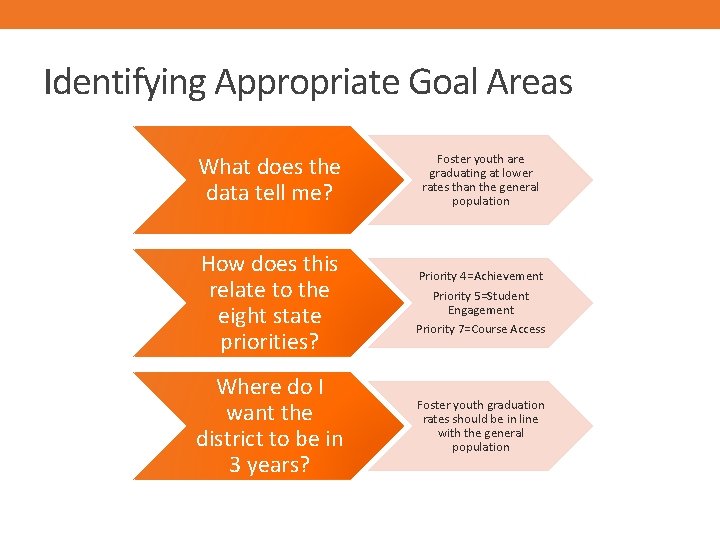 Identifying Appropriate Goal Areas

What does the data tell me?

Foster youth are graduating at lower rates than the general population

How does this relate to the eight state priorities?

Priority 4=Achievement

Priority 5=Student Engagement

Priority 7=Course Access

Where do I want the district to be in 3 years?

Foster youth graduation rates should be in line with the general population